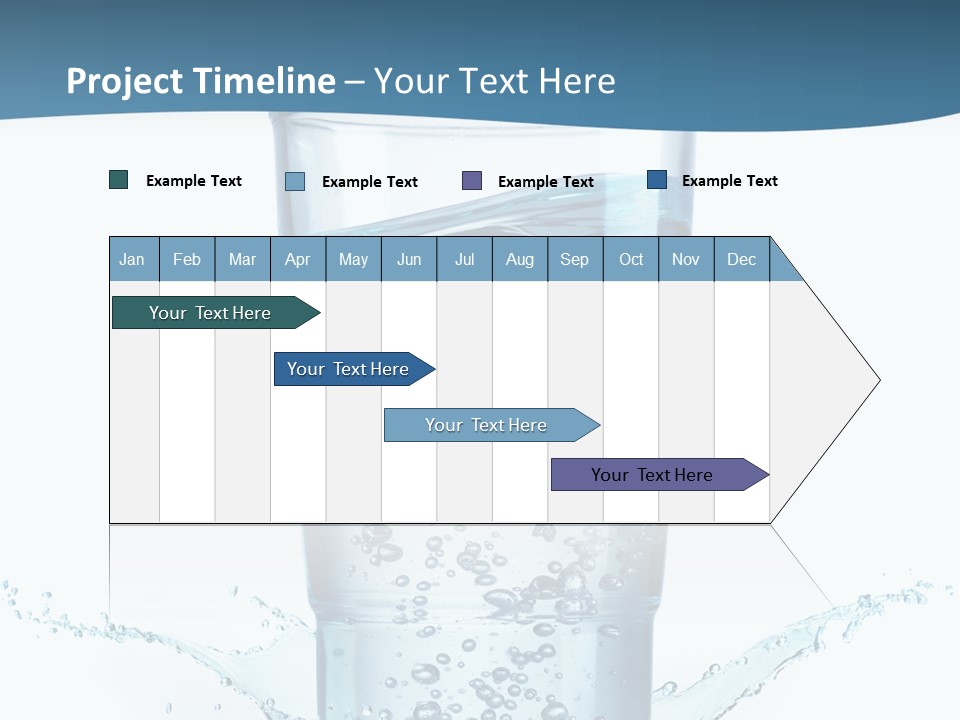 Project Timeline – Your Text Here

Example Text
Example Text
Example Text
Example Text

| Jan | Feb | Mar | Apr | May | Jun | Jul | Aug | Sep | Oct | Nov | Dec |
|---|---|---|---|---|---|---|---|---|---|---|---|

Your Text Here
Your Text Here
Your Text Here
Your Text Here